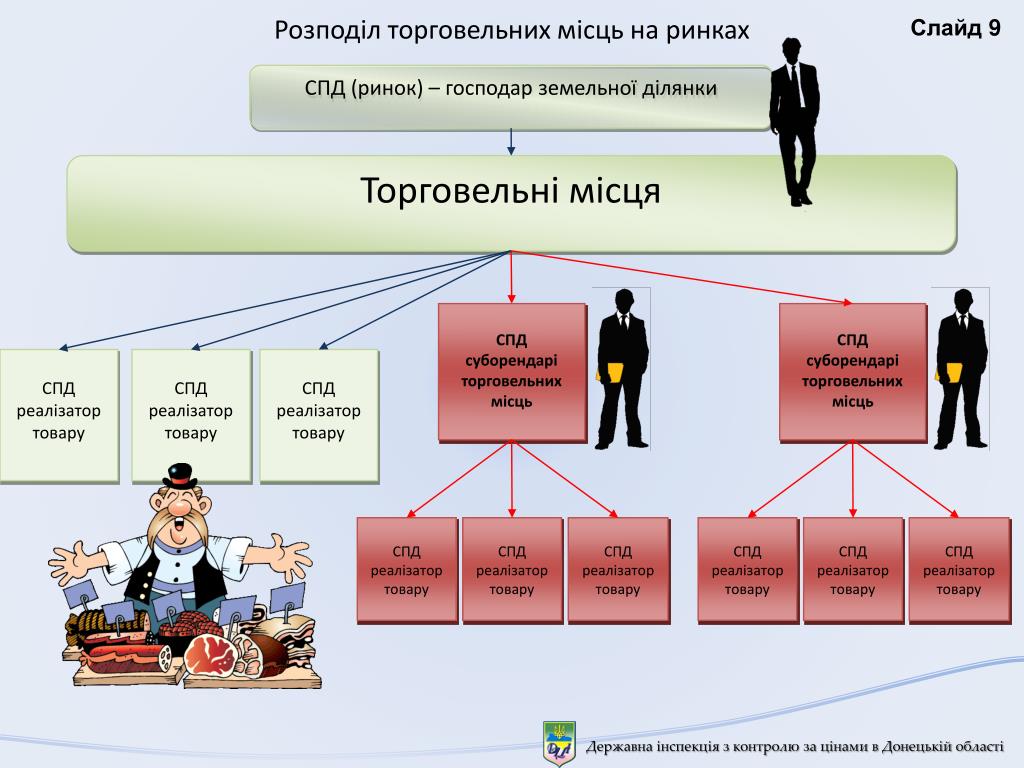 Розподіл торговельних місць на ринках

Слайд 9

СПД (ринок) – господар земельної ділянки

Торговельні місця

СПД реалізатор товару

СПД реалізатор товару

СПД реалізатор товару

СПД суборендарі торговельних місць

СПД суборендарі торговельних місць

СПД реалізатор товару

СПД реалізатор товару

СПД реалізатор товару

СПД реалізатор товару

СПД реалізатор товару

СПД реалізатор товару

Державна інспекція з контролю за цінами в Донецькій області